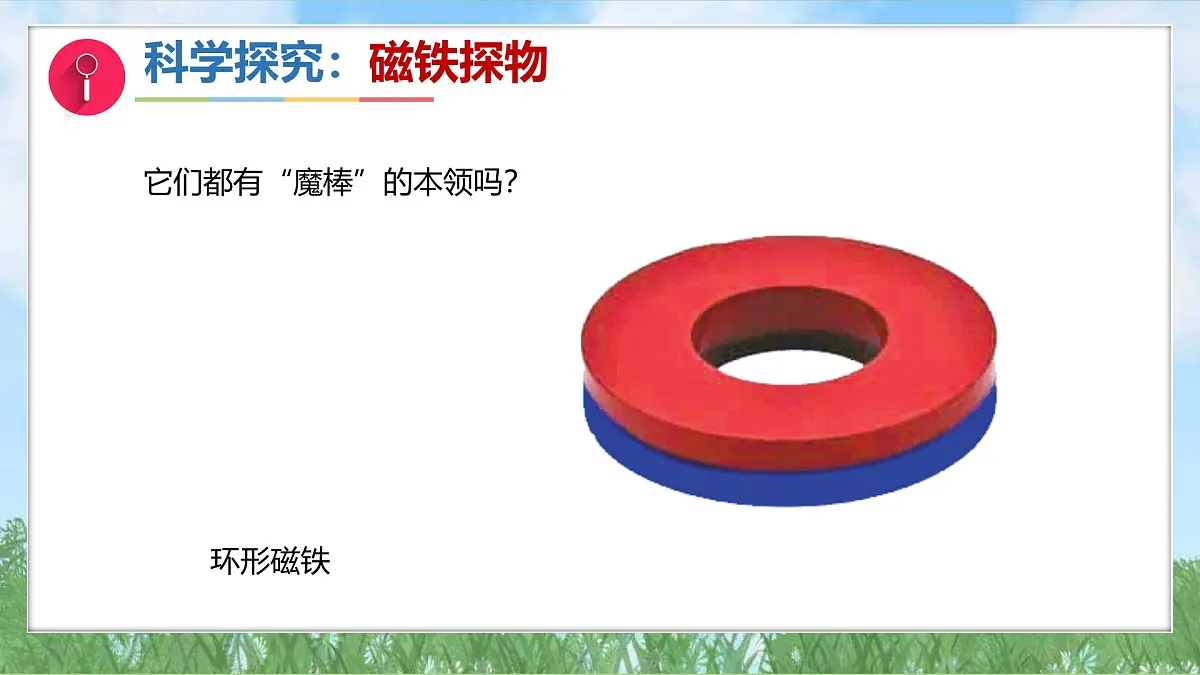 科学探究：磁铁探物

它们都有“魔棒”的本领吗?

环形磁铁